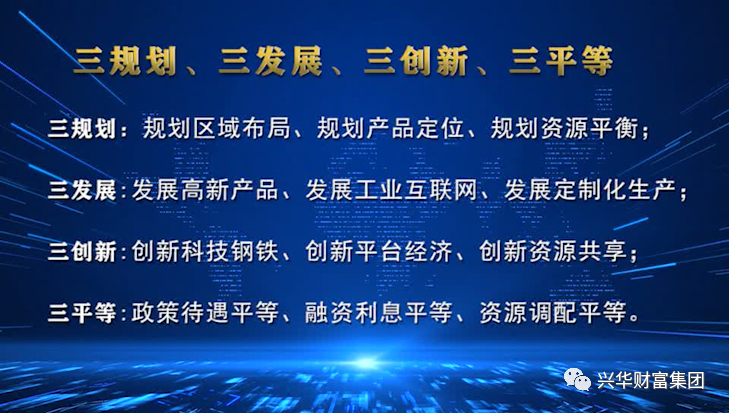 三规划、三发展、三创新、三平等

三规划：规划区域布局、规划产品定位、规划资源平衡；

三发展：发展高新产品、发展工业互联网、发展定制化生产；

三创新：创新科技钢铁、创新平台经济、创新资源共享；

三平等：政策待遇平等、融资利息平等、资源调配平等。

兴华财富集团